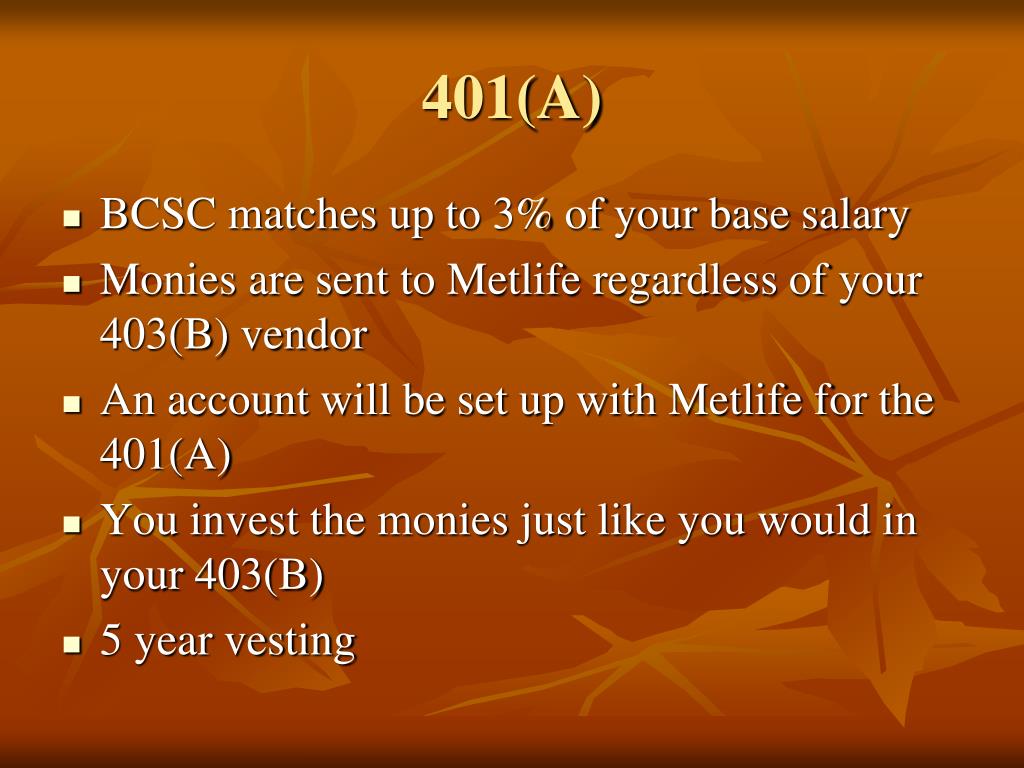 401(A)

- BCSC matches up to 3% of your base salary
- Monies are sent to Metlife regardless of your 403(B) vendor
- An account will be set up with Metlife for the 401(A)
- You invest the monies just like you would in your 403(B)
- 5 year vesting